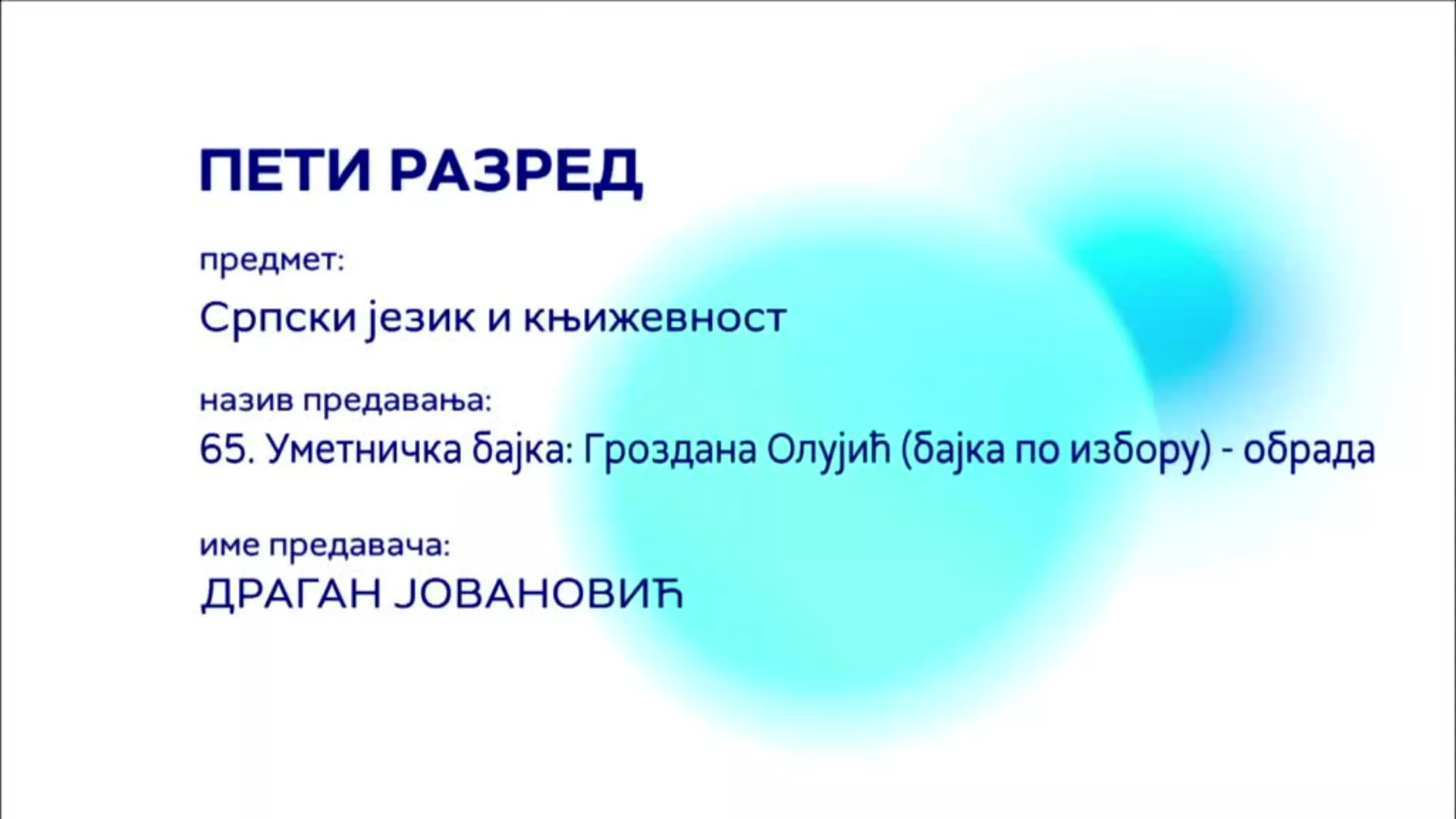 ПЕТИ РАЗРЕД

предмет:

Српски језик и књижевност

назив предавања:

65. Уметничка бајка: Гроздана Олујић (бајка по избору) - обрада

име предавача:

ДРАГАН ЈОВАНОВИЋ